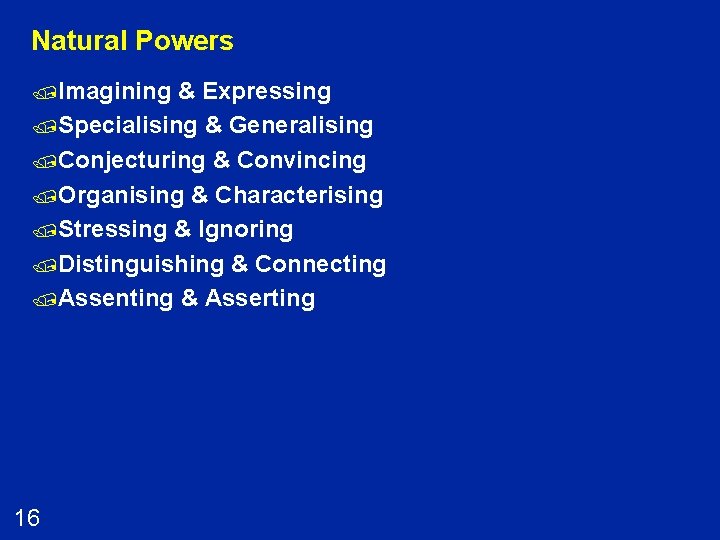 Natural Powers

Imagining & Expressing
Specialising & Generalising
Conjecturing & Convincing
Organising & Characterising
Stressing & Ignoring
Distinguishing & Connecting
Assenting & Asserting

16